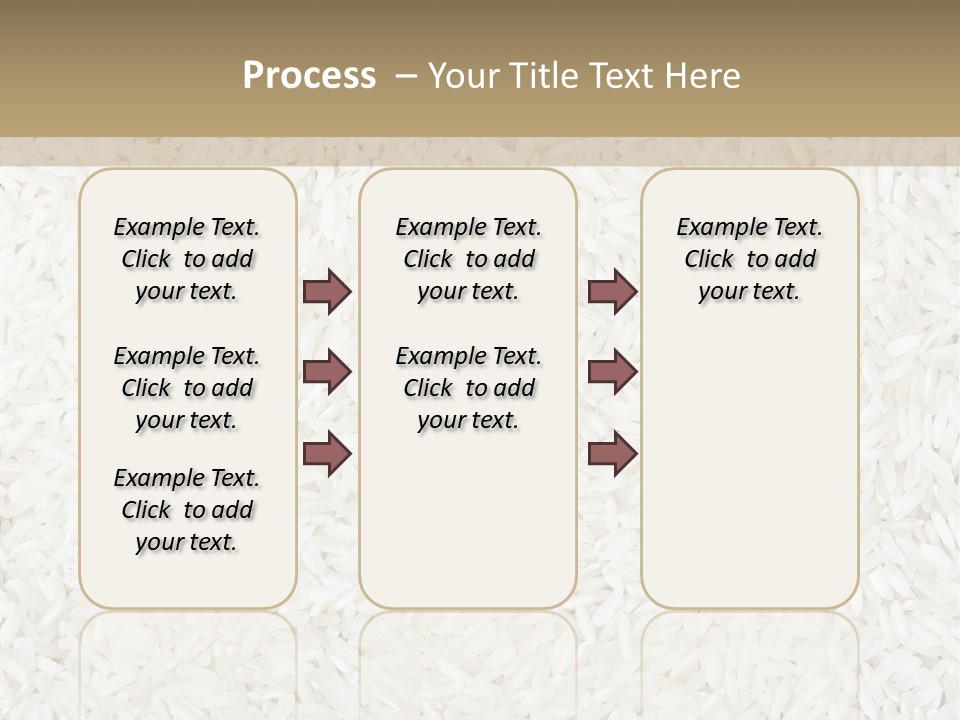 Process – Your Title Text Here

Example Text. Click to add your text.

Example Text. Click to add your text.

Example Text. Click to add your text.

Example Text. Click to add your text.

Example Text. Click to add your text.

Example Text. Click to add your text.